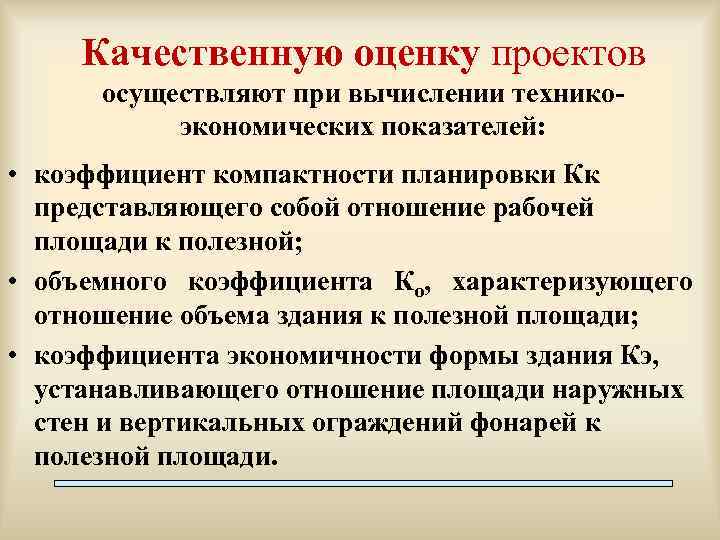 Качественную оценку проектов осуществляют при вычислении технико-экономических показателей:

• коэффициент компактности планировки Кк представляющего собой отношение рабочей площади к полезной;
• объемного коэффициента $К_о$, характеризующего отношение объема здания к полезной площади;
• коэффициента экономичности формы здания Кэ, устанавливающего отношение площади наружных стен и вертикальных ограждений фонарей к полезной площади.